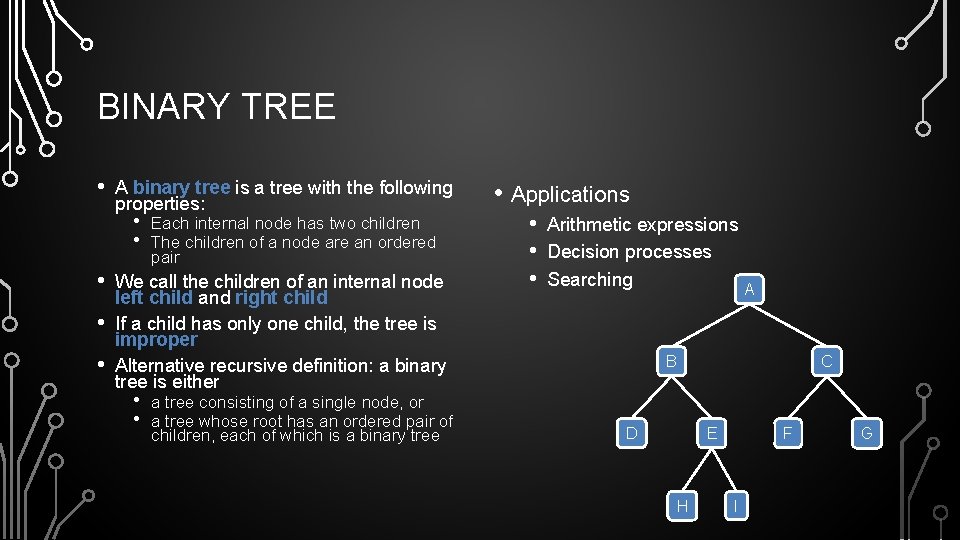 BINARY TREE

• A binary tree is a tree with the following properties:
  • Each internal node has two children
  • The children of a node are an ordered pair
• We call the children of an internal node left child and right child
• If a child has only one child, the tree is improper
• Alternative recursive definition: a binary tree is either
  • a tree consisting of a single node, or
  • a tree whose root has an ordered pair of children, each of which is a binary tree

• Applications
  • Arithmetic expressions
  • Decision processes
  • Searching

A
B
C
D
E
F
G
H
I